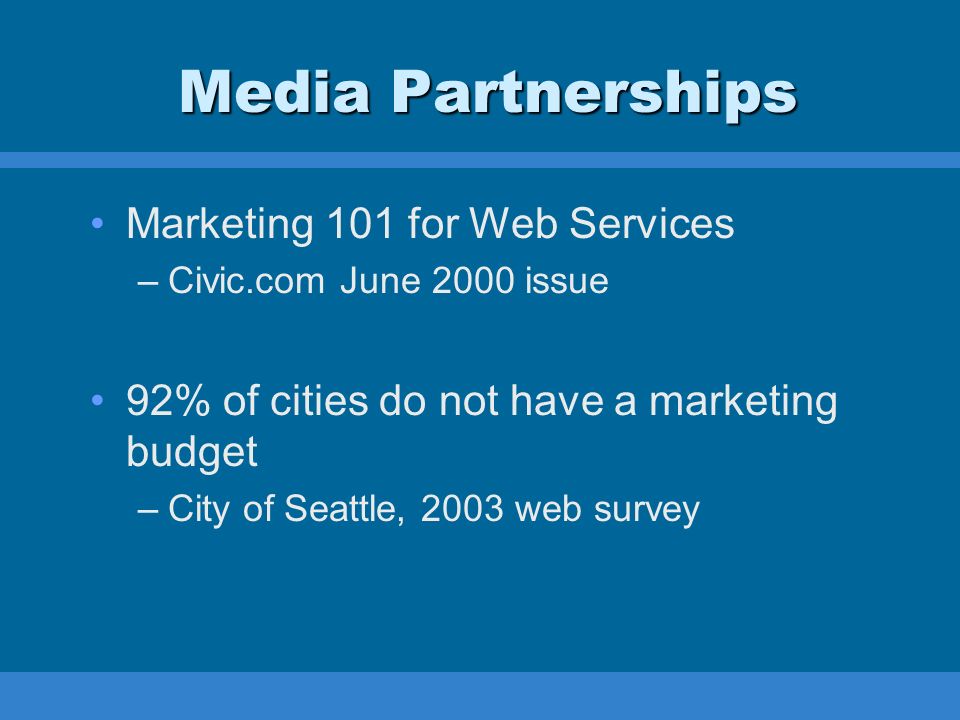 Media Partnerships

• Marketing 101 for Web Services
– Civic.com June 2000 issue

• 92% of cities do not have a marketing budget
– City of Seattle, 2003 web survey